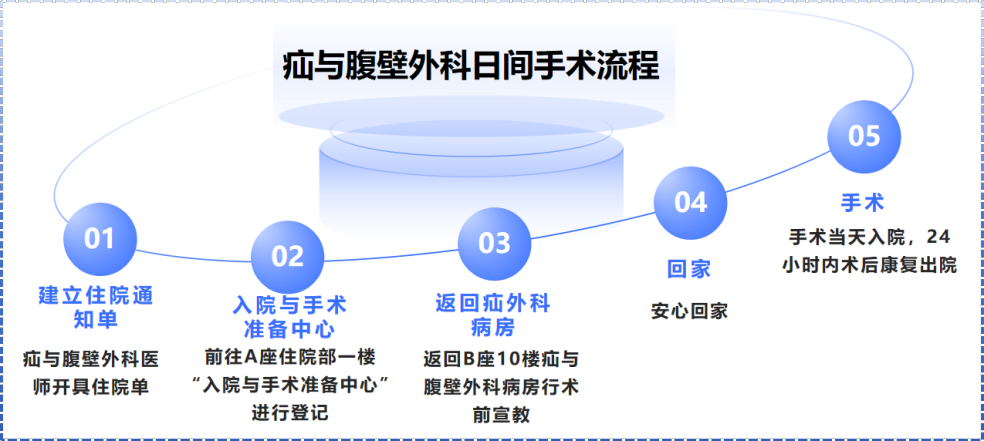 疝与腹壁外科日间手术流程

01

建立住院通知单

疝与腹壁外科医师开具住院单

02

入院与手术准备中心

前往A座住院部一楼“入院与手术准备中心”进行登记

03

返回疝外科病房

返回B座10楼疝与腹壁外科病房行术前宣教

04

回家

安心回家

05

手术

手术当天入院，24小时内术后康复出院